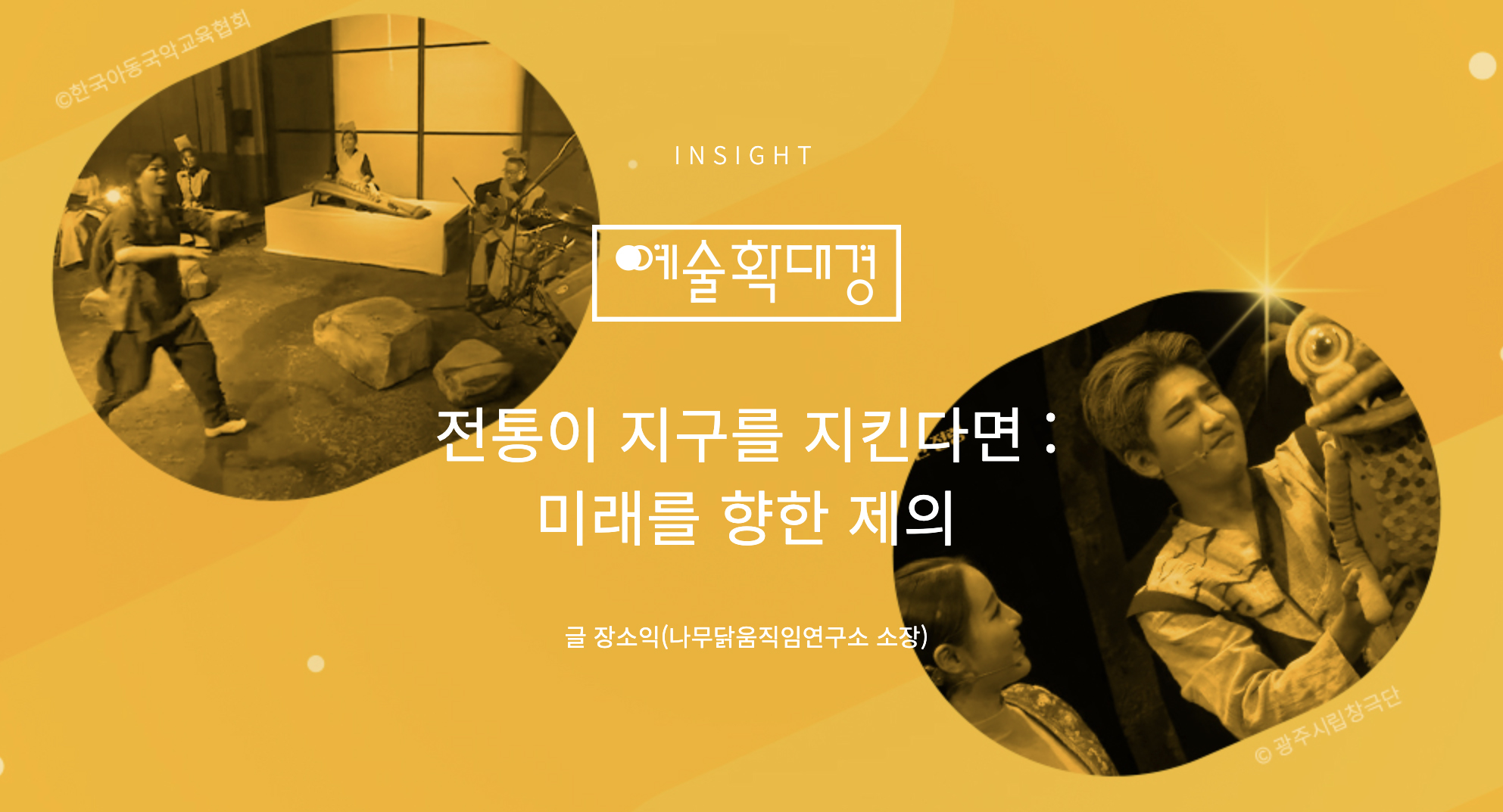 ©한국아동국악교육협회

INSIGHT

예술확대경

전통이 지구를 지킨다면 :
미래를 향한 제의

글 장소익(나무닭움직임연구소 소장)

© 광주시립창극단